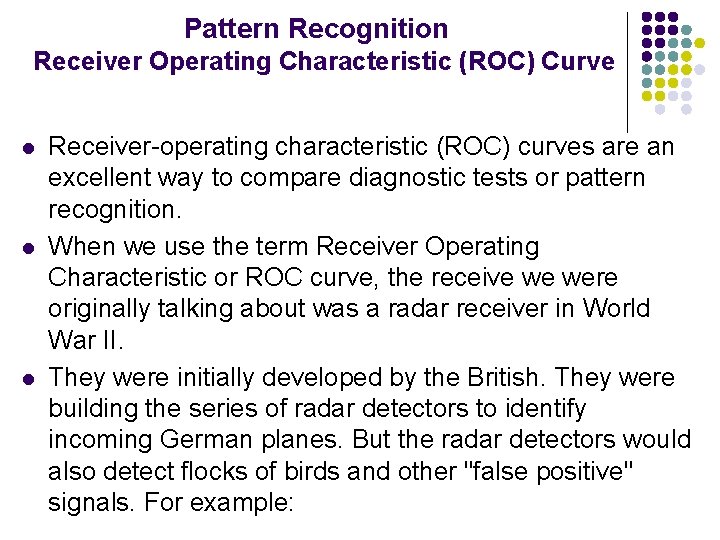 Pattern Recognition
Receiver Operating Characteristic (ROC) Curve

- Receiver-operating characteristic (ROC) curves are an excellent way to compare diagnostic tests or pattern recognition.
- When we use the term Receiver Operating Characteristic or ROC curve, the receive we were originally talking about was a radar receiver in World War II.
- They were initially developed by the British. They were building the series of radar detectors to identify incoming German planes. But the radar detectors would also detect flocks of birds and other "false positive" signals. For example: